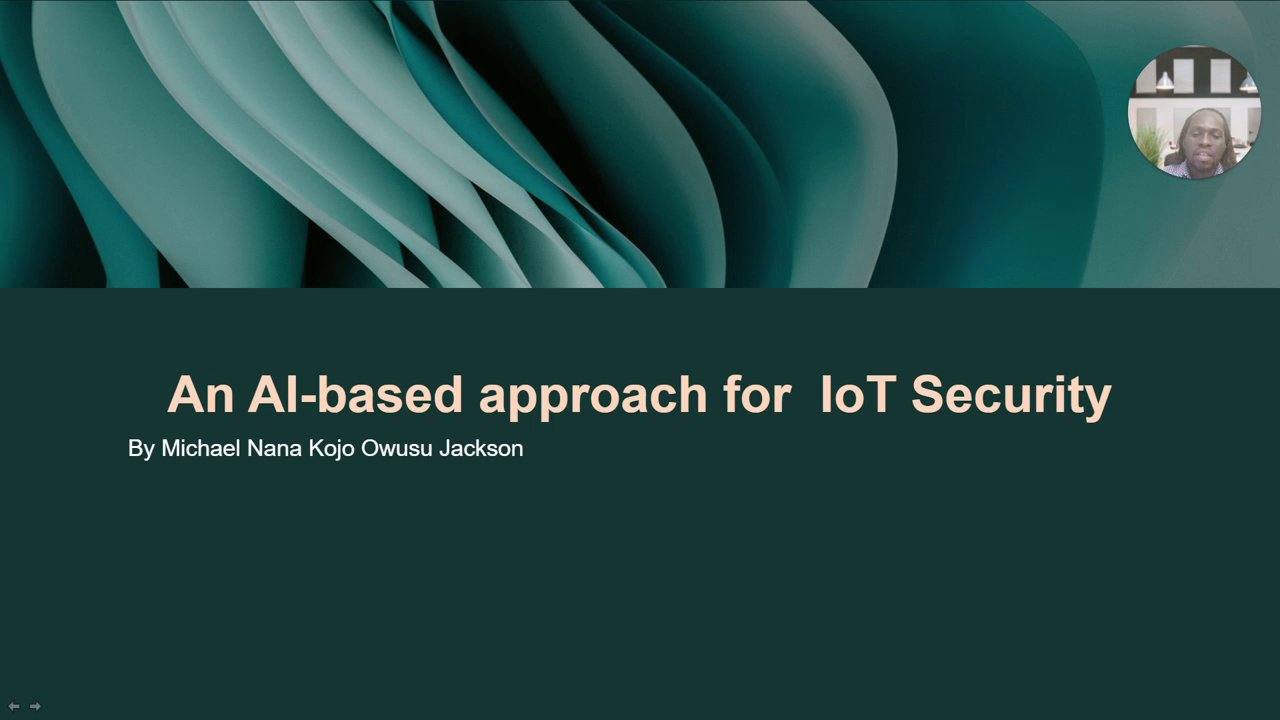 An AI-based approach for IoT Security

By Michael Nana Kojo Owusu Jackson